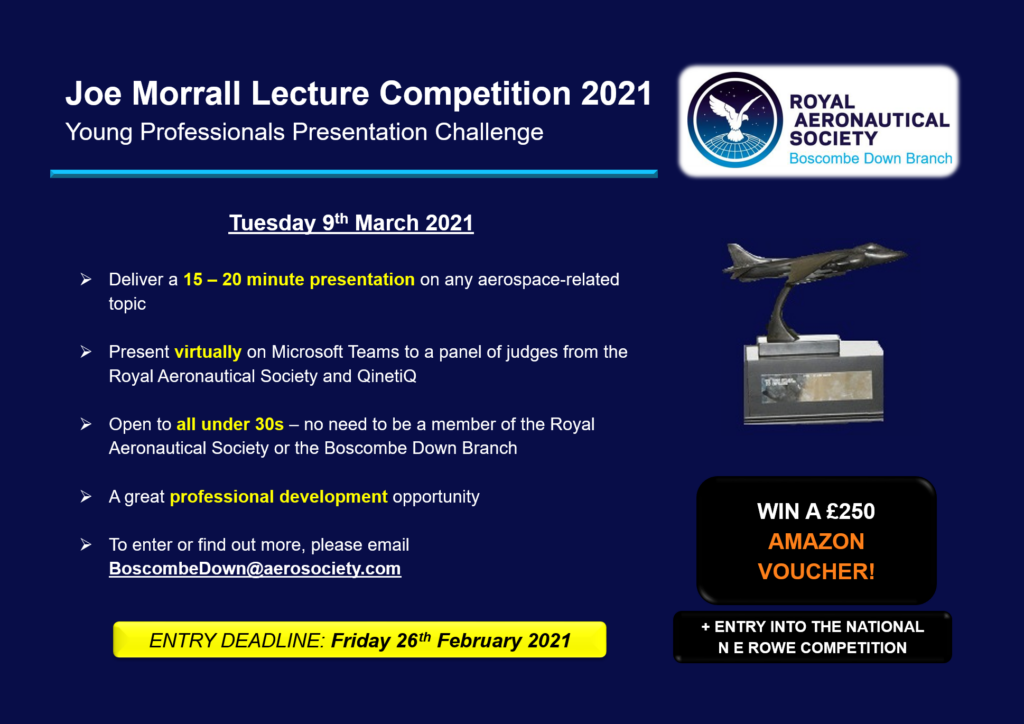 Joe Morrall Lecture Competition 2021
Young Professionals Presentation Challenge

ROYAL AERONAUTICAL SOCIETY
Boscombe Down Branch

Tuesday 9$^{th}$ March 2021

➢ Deliver a 15 – 20 minute presentation on any aerospace-related topic

➢ Present virtually on Microsoft Teams to a panel of judges from the Royal Aeronautical Society and QinetiQ

➢ Open to all under 30s – no need to be a member of the Royal Aeronautical Society or the Boscombe Down Branch

➢ A great professional development opportunity

➢ To enter or find out more, please email BoscombeDown@aerosociety.com

ENTRY DEADLINE: Friday 26$^{th}$ February 2021

WIN A £250 AMAZON VOUCHER!

+ ENTRY INTO THE NATIONAL N E ROWE COMPETITION